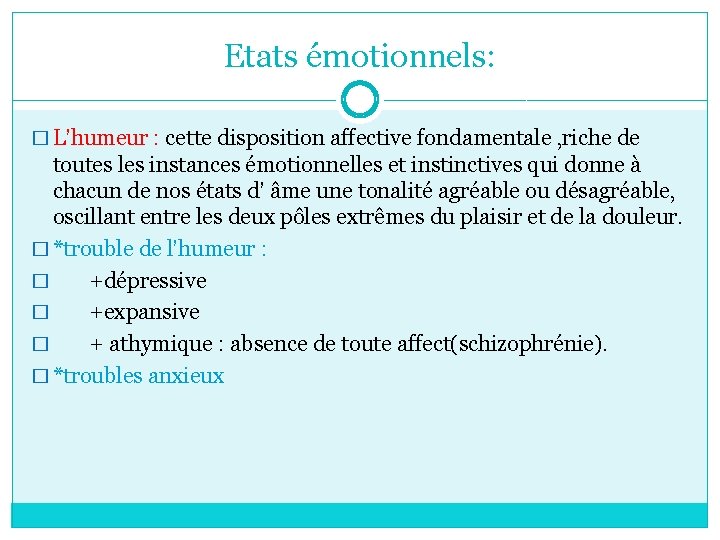 Etats émotionnels:

□ L'humeur : cette disposition affective fondamentale ,riche de toutes les instances émotionnelles et instinctives qui donne à chacun de nos états d' âme une tonalité agréable ou désagréable, oscillant entre les deux pôles extrêmes du plaisir et de la douleur.

□ *trouble de l'humeur :

□ +dépressive

□ +expansive

□ + athymique : absence de toute affect(schizophrénie).

□ *troubles anxieux